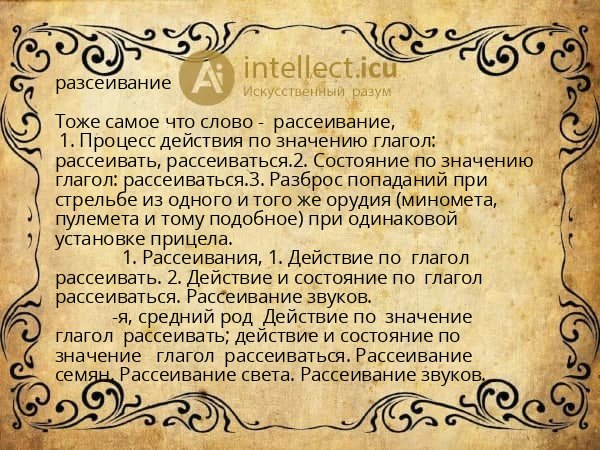 разсеивание

Ai intellect.icu
Искусственный разум

Тоже самое что слово - рассеивание,
1. Процесс действия по значению глагол: рассеивать, рассеиваться.2. Состояние по значению глагол: рассеиваться.3. Разброс попаданий при стрельбе из одного и того же орудия (миномета, пулемета и тому подобное) при одинаковой установке прицела.
1. Рассеивания, 1. Действие по глагол рассеивать. 2. Действие и состояние по глагол рассеиваться. Рассеивание звуков.
-я, средний род Действие по значение глагол рассеивать; действие и состояние по значение глагол рассеиваться. Рассеивание семян. Рассеивание света. Рассеивание звуков.